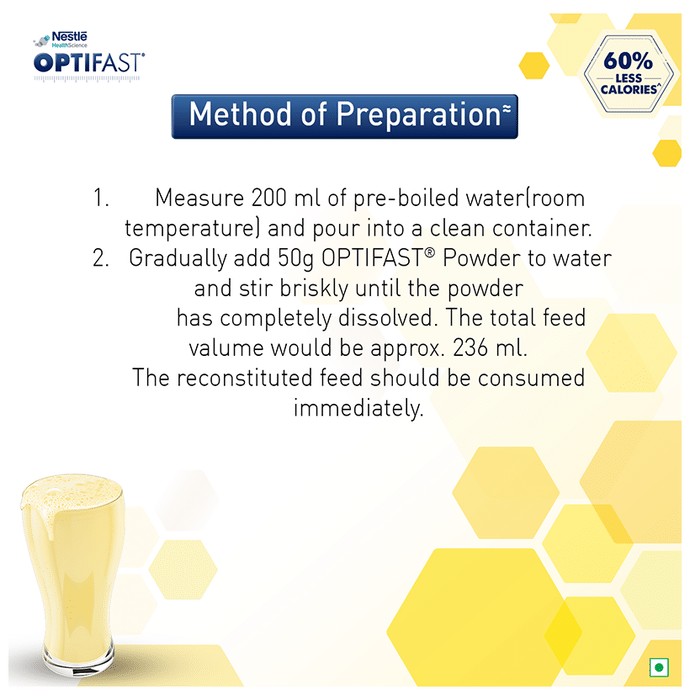 Nestlé HealthScience
OPTIFAST

60% LESS CALORIES^

Method of Preparation≈

1. Measure 200 ml of pre-boiled water(room temperature) and pour into a clean container.
2. Gradually add 50g OPTIFAST® Powder to water and stir briskly until the powder has completely dissolved. The total feed valume would be approx. 236 ml. The reconstituted feed should be consumed immediately.